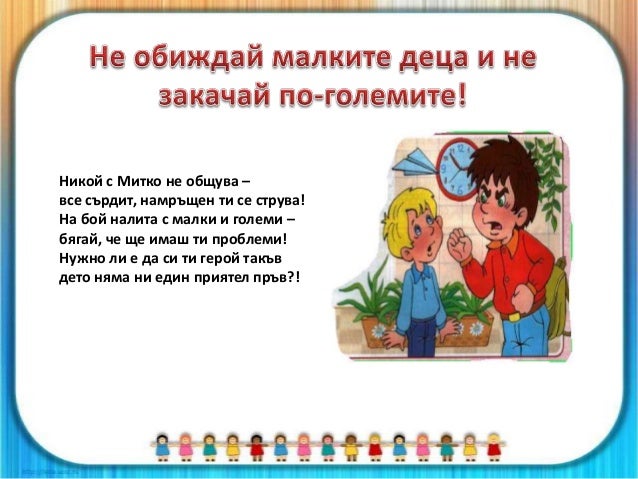 Не обиждай малките деца и не закачай по-големите!

Никой с Митко не общува –
все сърдит, намръщен ти се струва!
На бой налита с малки и големи –
бягай, че ще имаш ти проблеми!
Нужно ли е да си ти герой такъв
дето няма ни един приятел пръв?!